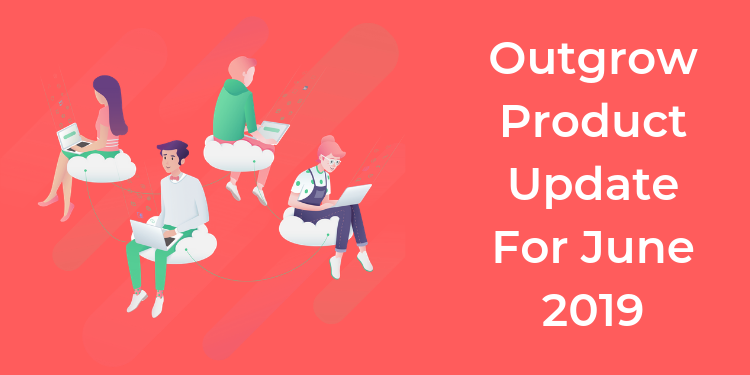 Outgrow Product Update For June 2019